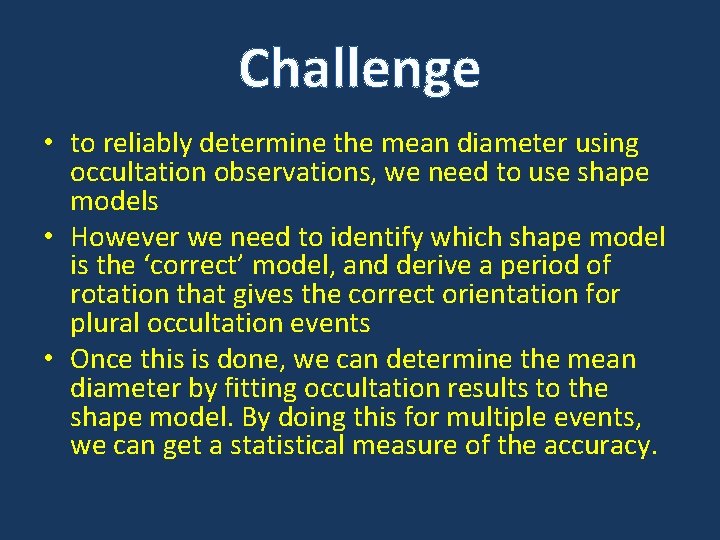 Challenge

• to reliably determine the mean diameter using occultation observations, we need to use shape models
• However we need to identify which shape model is the ‘correct’ model, and derive a period of rotation that gives the correct orientation for plural occultation events
• Once this is done, we can determine the mean diameter by fitting occultation results to the shape model. By doing this for multiple events, we can get a statistical measure of the accuracy.